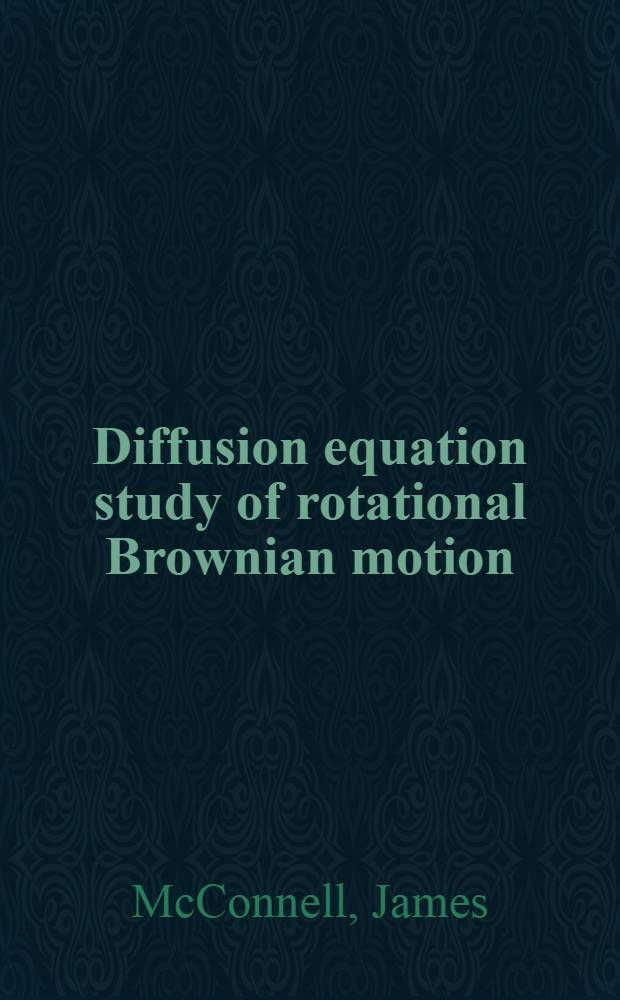 Diffusion equation study of rotational Brownian motion

McConnell, James